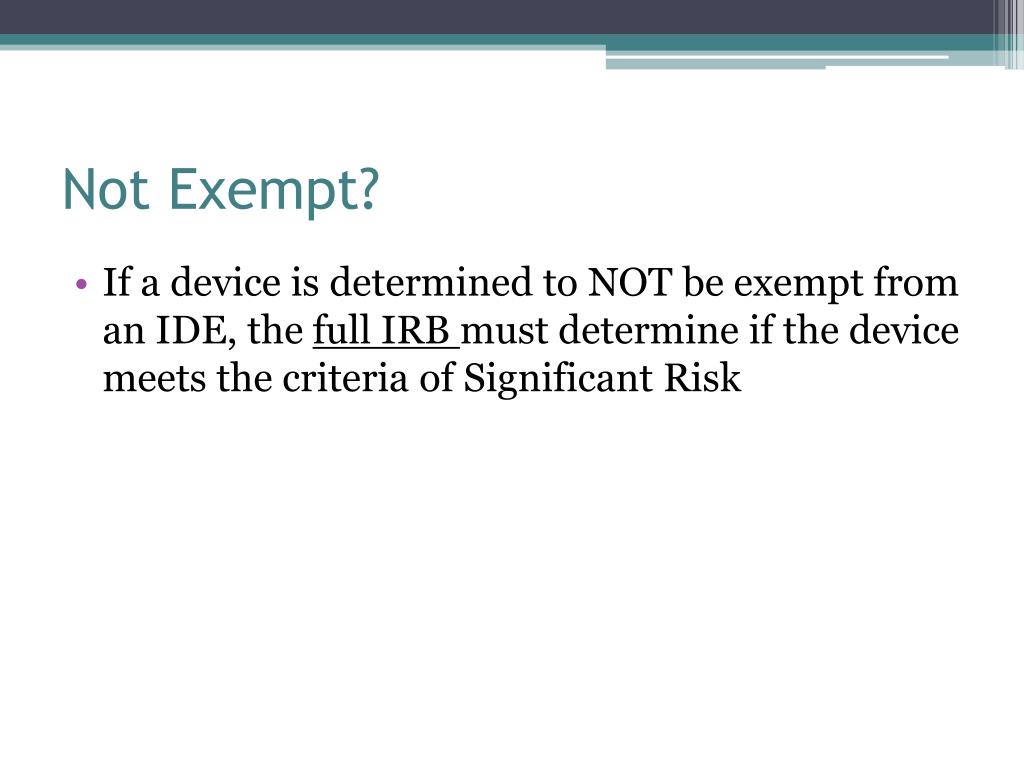 Not Exempt?

• If a device is determined to NOT be exempt from an IDE, the full IRB must determine if the device meets the criteria of Significant Risk